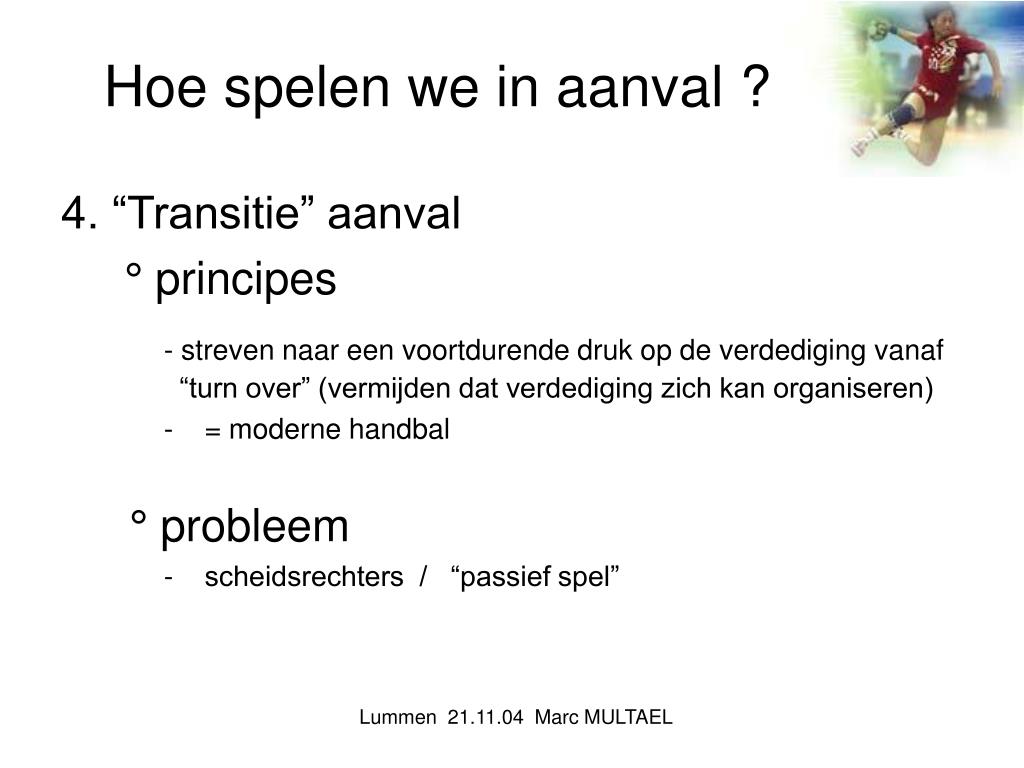 Hoe spelen we in aanval ?

4. “Transitie” aanval

° principes

- streven naar een voortdurende druk op de verdediging vanaf “turn over” (vermijden dat verdediging zich kan organiseren)

- = moderne handbal

° probleem

- scheidsrechters / “passief spel”

Lummen 21.11.04 Marc MULTAEL